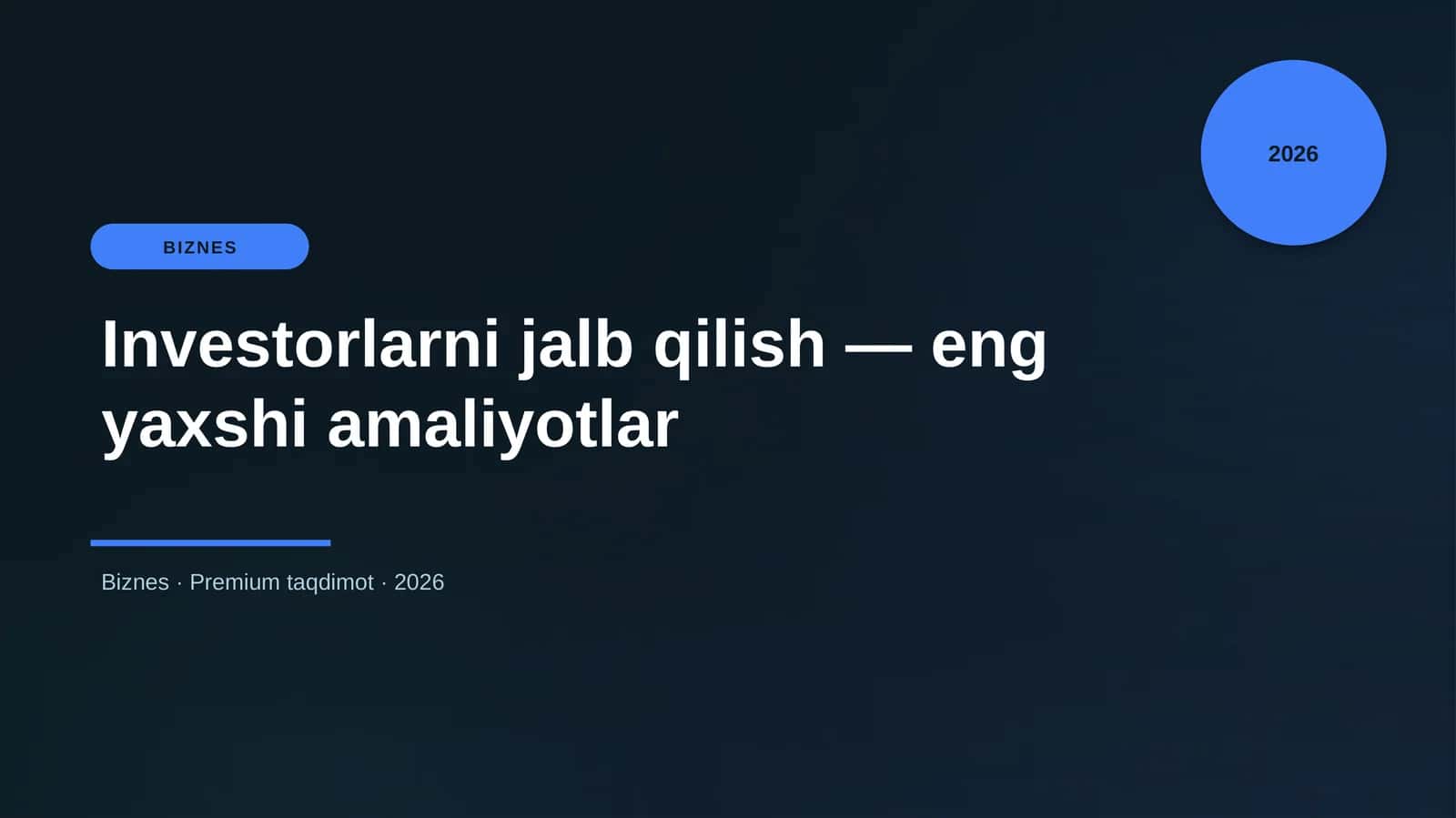 2026

BIZNES

Investorlarni jalb qilish — eng yaxshi amaliyotlar

Biznes · Premium taqdimot · 2026